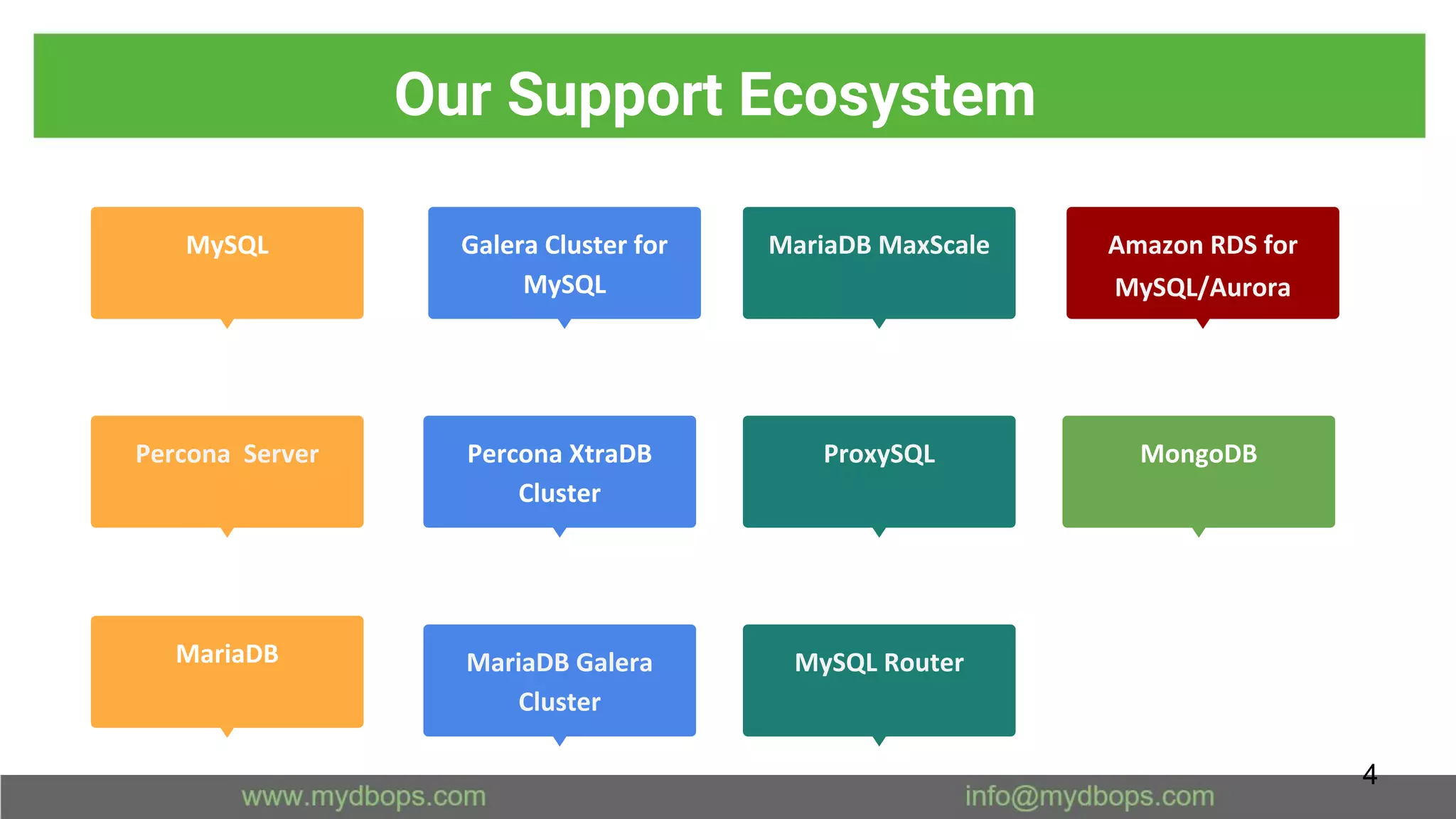 Our Support Ecosystem

MySQL

Galera Cluster for MySQL

MariaDB MaxScale

Amazon RDS for MySQL/Aurora

Percona Server

Percona XtraDB Cluster

ProxySQL

MongoDB

MariaDB

MariaDB Galera Cluster

MySQL Router

4

www.mydbops.com

info@mydbops.com